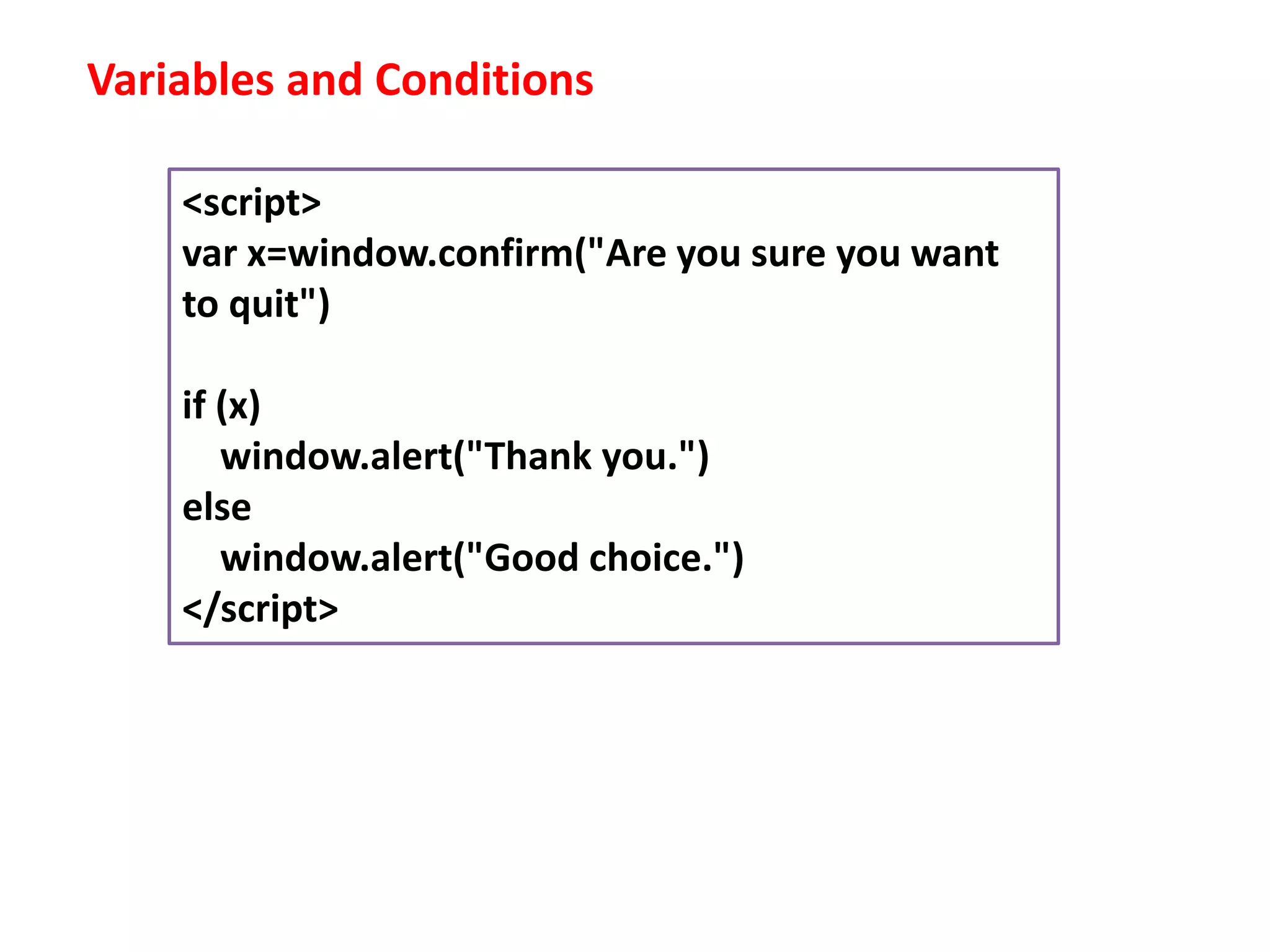 Variables and Conditions

<script>
var x=window.confirm("Are you sure you want to quit")

if (x)
   window.alert("Thank you.")
else
   window.alert("Good choice.")
</script>